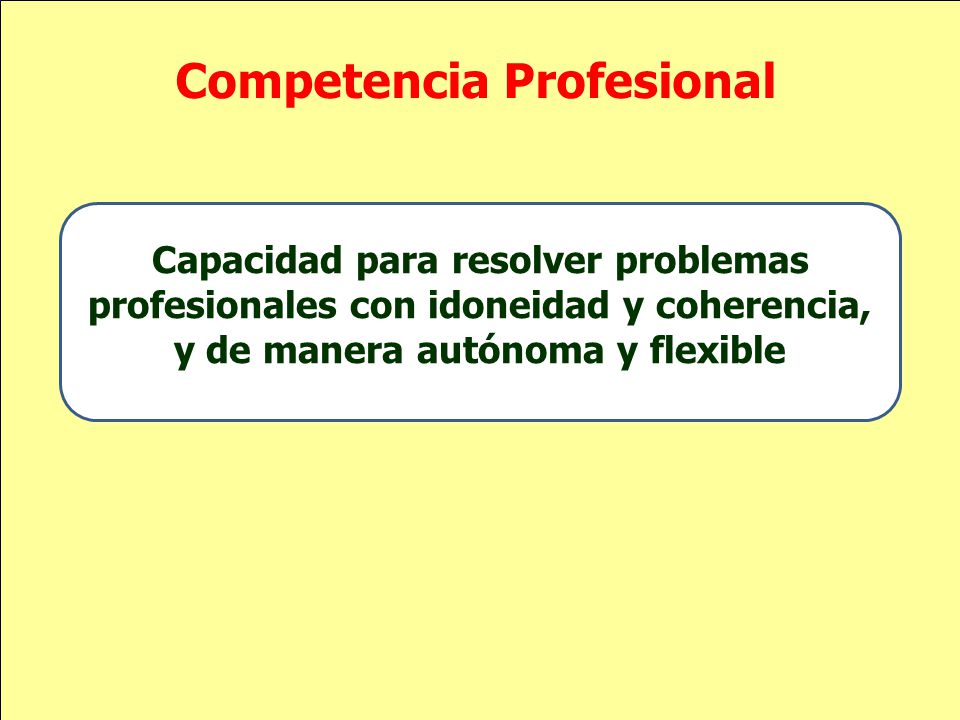 Competencia Profesional

Capacidad para resolver problemas profesionales con idoneidad y coherencia, y de manera autónoma y flexible